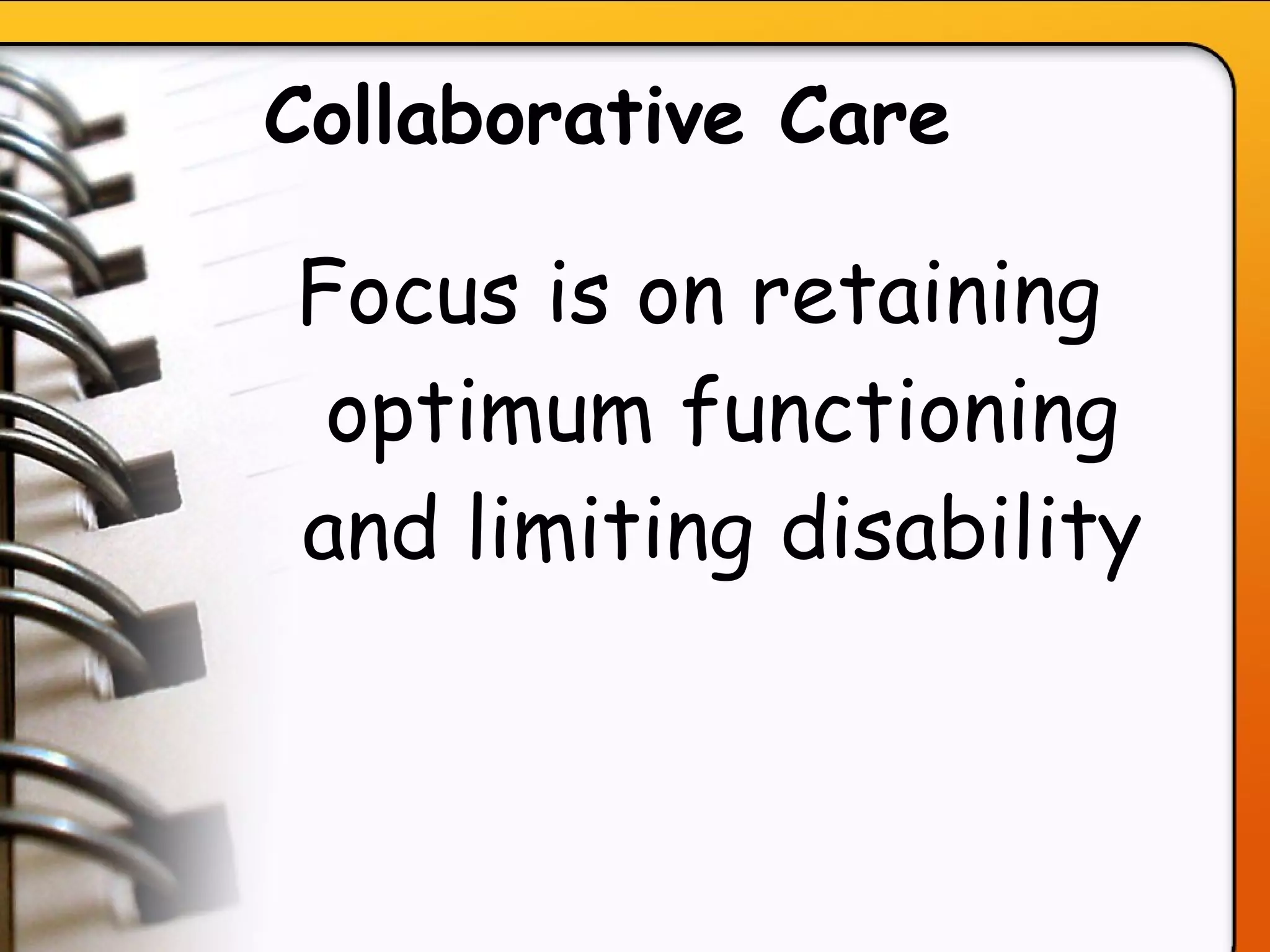 Collaborative Care

Focus is on retaining optimum functioning and limiting disability